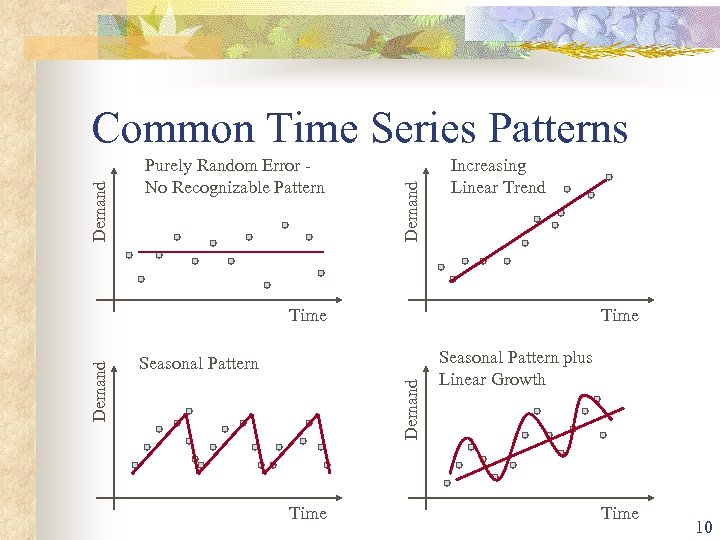 Common Time Series Patterns

Purely Random Error - No Recognizable Pattern

Demand

Time

Increasing Linear Trend

Demand

Time

Seasonal Pattern

Demand

Time

Seasonal Pattern plus Linear Growth

Demand

Time

10